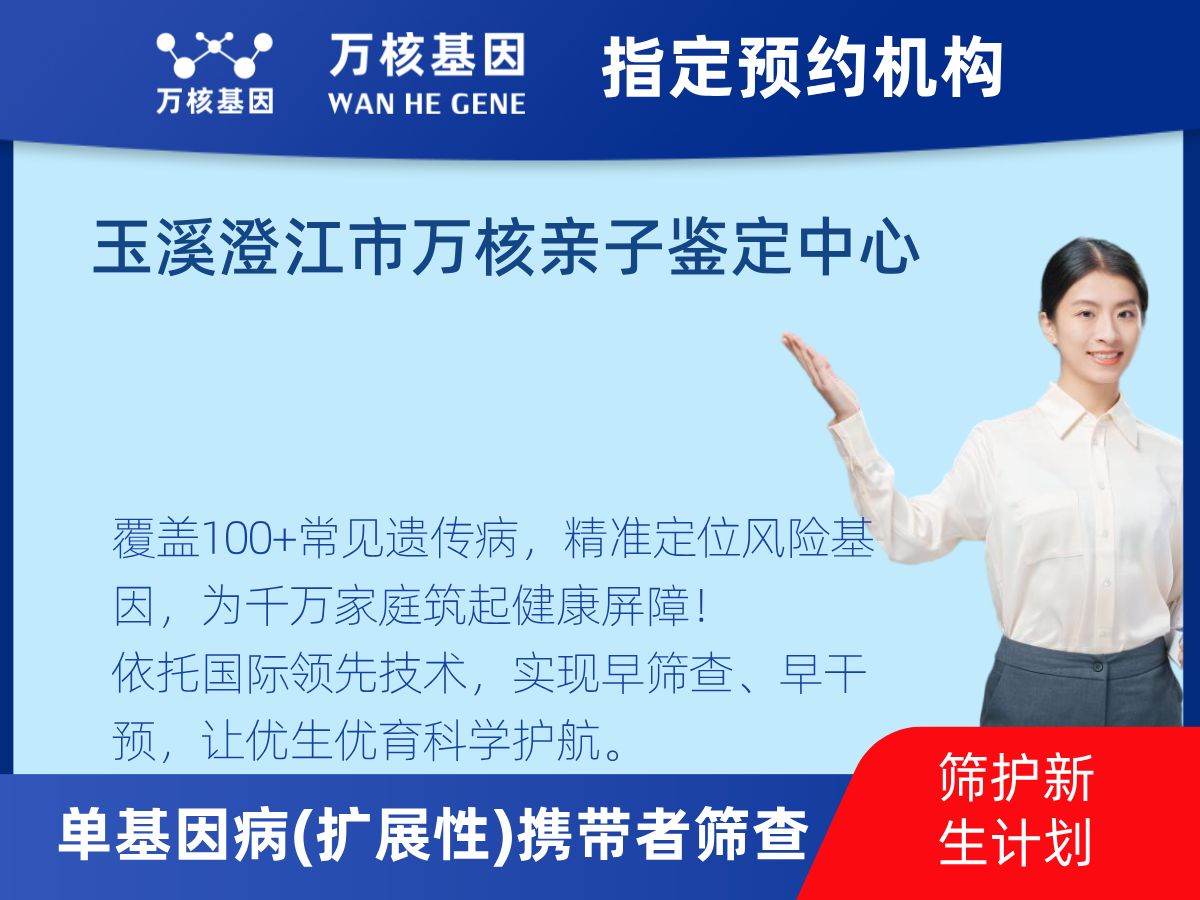 万核基因

万核基因
WAN HE GENE

指定预约机构

玉溪澄江市万核亲子鉴定中心

覆盖100+常见遗传病，精准定位风险基因，为千万家庭筑起健康屏障！
依托国际领先技术，实现早筛查、早干预，让优生优育科学护航。

单基因病(扩展性)携带者筛查

筛护新生计划